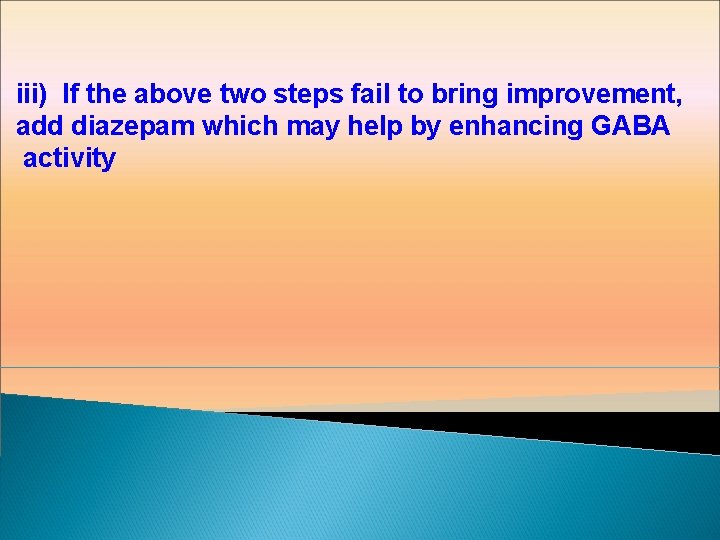 iii) If the above two steps fail to bring improvement, add diazepam which may help by enhancing GABA activity